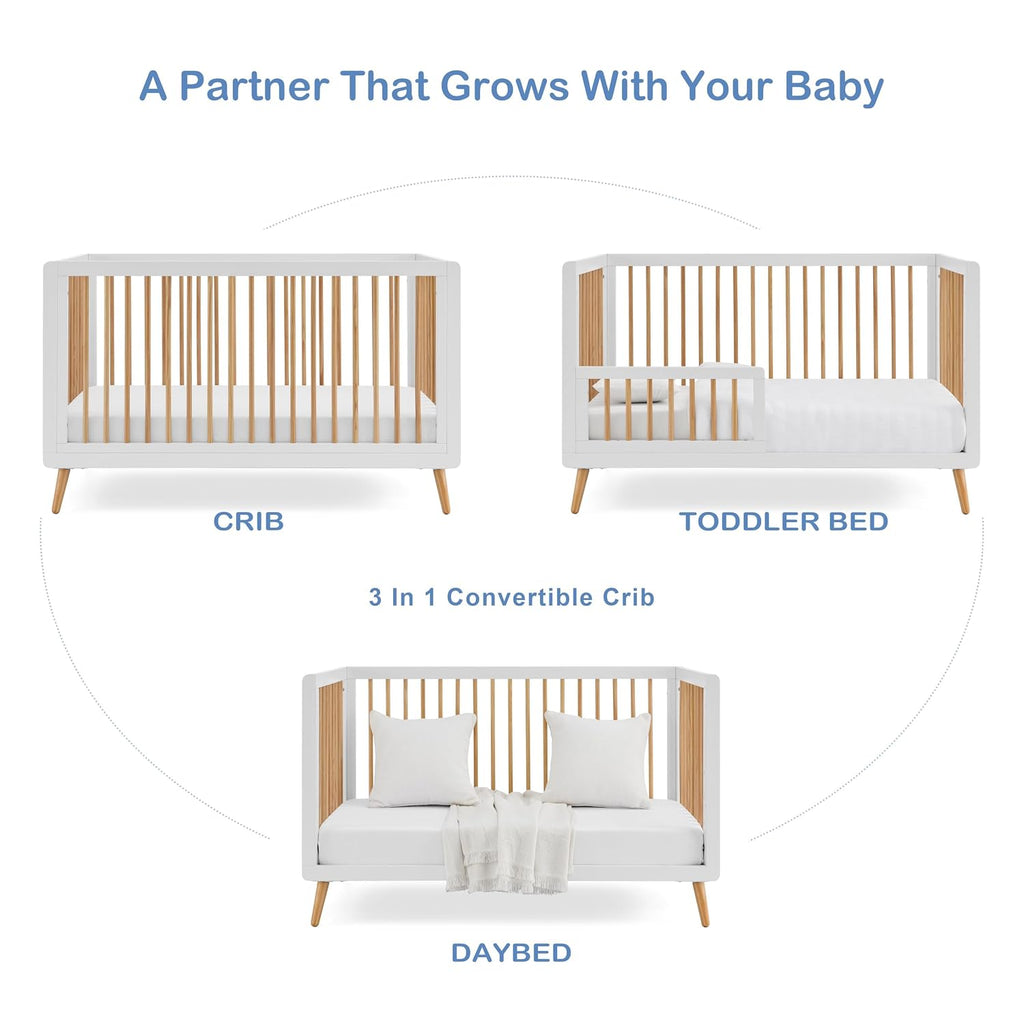 A Partner That Grows With Your Baby

CRIB

TODDLER BED

3 In 1 Convertible Crib

DAYBED